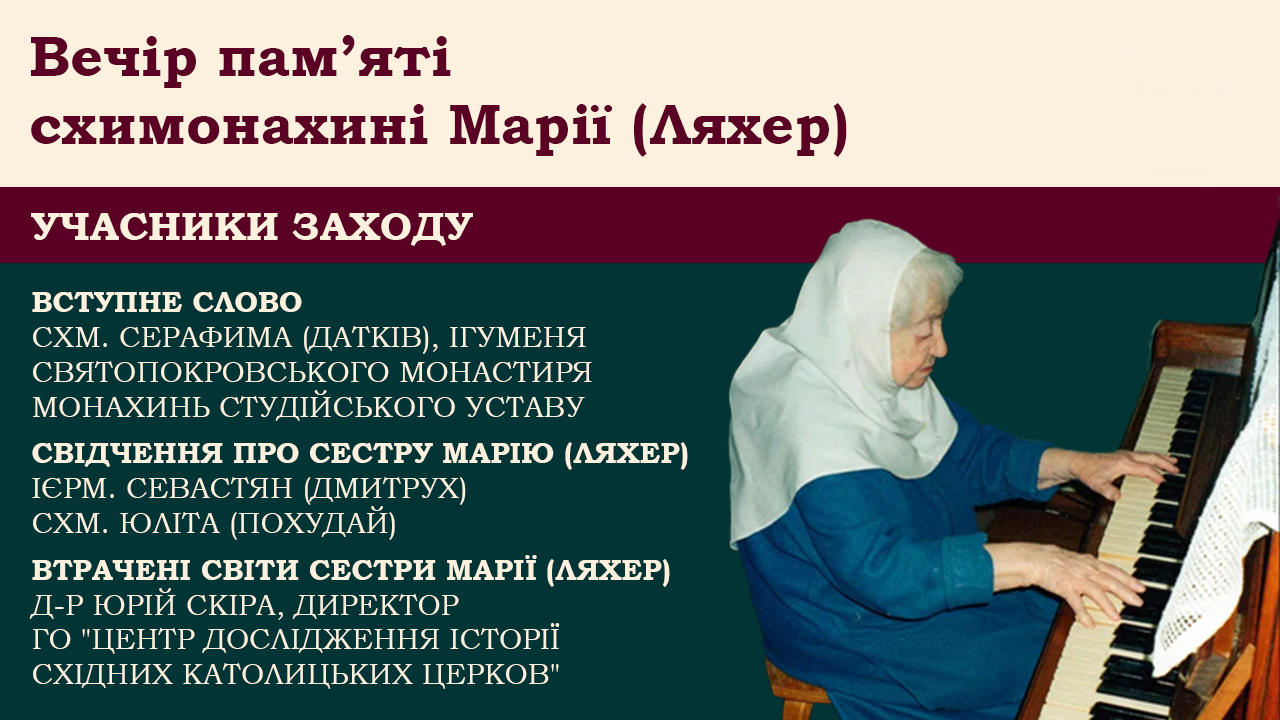 Вечір пам'яті схимонахині Марії (Ляхер)

УЧАСНИКИ ЗАХОДУ

ВСТУПНЕ СЛОВО
СХМ. СЕРАФИМА (ДАТКІВ), ІГУМЕНЯ СВЯТОПОКРОВСЬКОГО МОНАСТИРЯ МОНАХИНЬ СТУДІЙСЬКОГО УСТАВУ

СВІДЧЕННЯ ПРО СЕСТРУ МАРІЮ (ЛЯХЕР)
ІЄРМ. СЕВАСТЯН (ДМИТРУХ)
СХМ. ЮЛІТА (ПОХУДАЙ)

ВТРАЧЕНІ СВІТИ СЕСТРИ МАРІЇ (ЛЯХЕР)
Д-Р ЮРІЙ СКІРА, ДИРЕКТОР ГО "ЦЕНТР ДОСЛІДЖЕННЯ ІСТОРІЇ СХІДНИХ КАТОЛИЦЬКИХ ЦЕРКОВ"